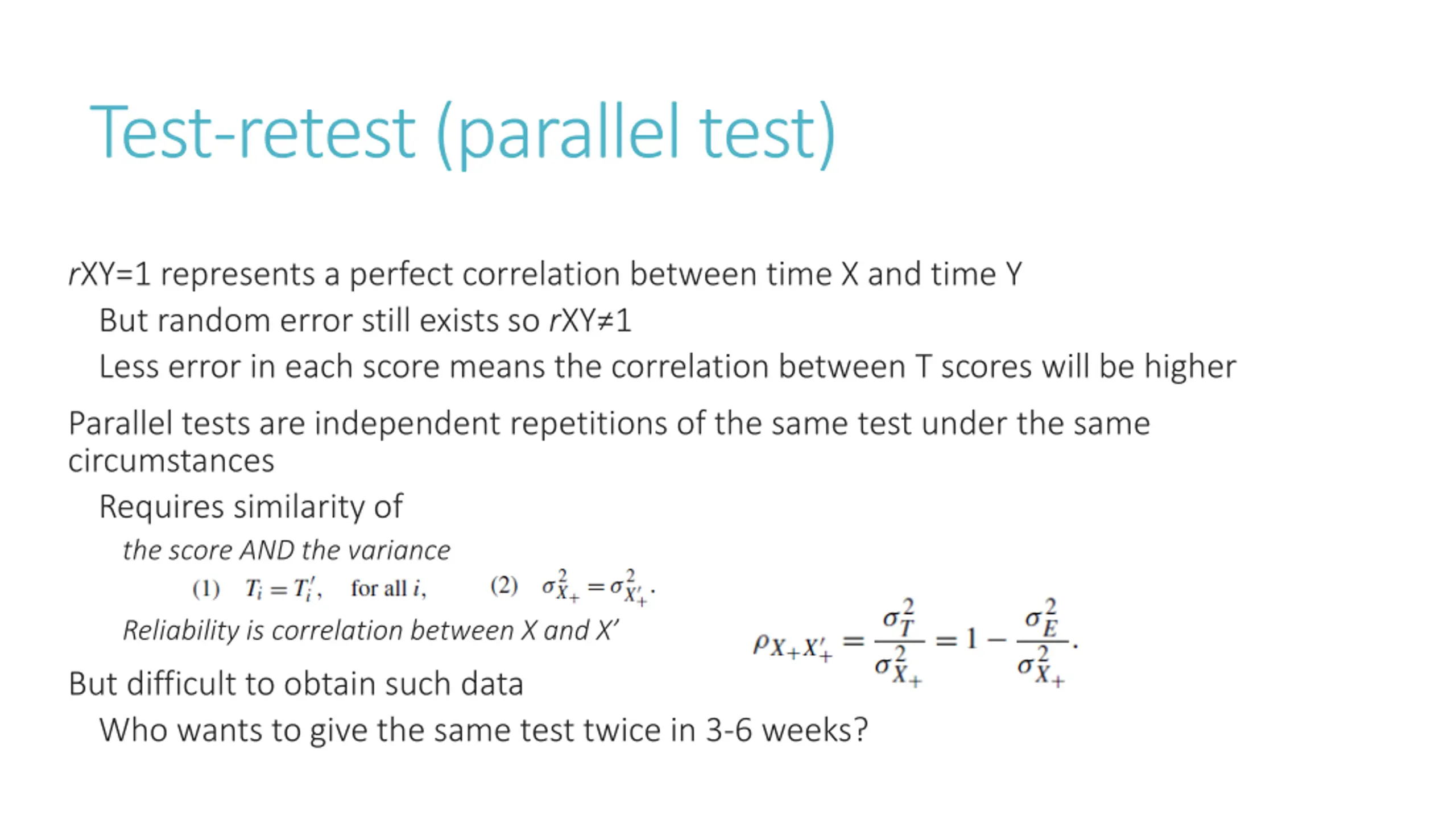 Test-retest (parallel test)

rXY=1 represents a perfect correlation between time X and time Y

But random error still exists so rXY≠1

Less error in each score means the correlation between T scores will be higher

Parallel tests are independent repetitions of the same test under the same circumstances

Requires similarity of

the score AND the variance

(1) $T_i = T_i'$, for all $i$, (2) $\sigma^2_{X_+} = \sigma^2_{X'_+}$.

Reliability is correlation between X and X'

$\rho_{X_+X'_+} = \frac{\sigma^2_T}{\sigma^2_{X_+}} = 1 - \frac{\sigma^2_E}{\sigma^2_{X_+}}$.

But difficult to obtain such data

Who wants to give the same test twice in 3-6 weeks?